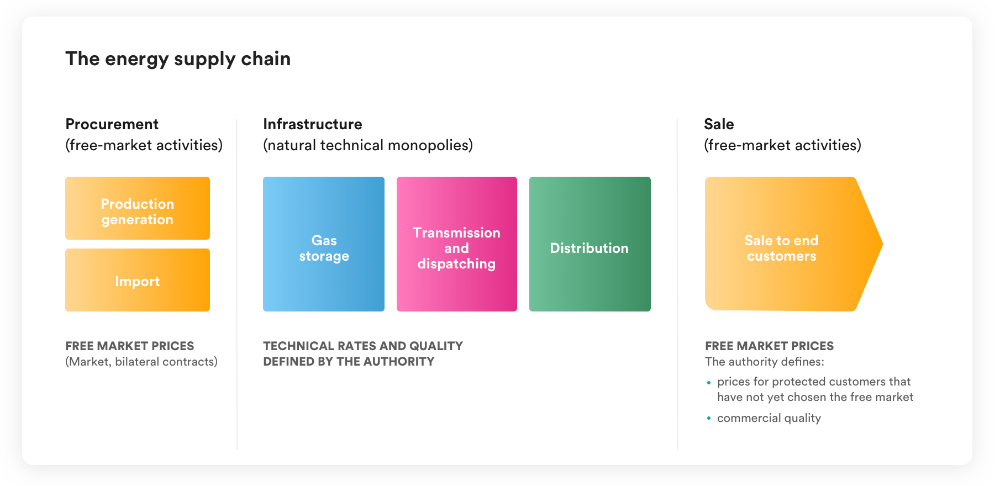 The energy supply chain

Procurement
(free-market activities)

Production generation

Import

FREE MARKET PRICES
(Market, bilateral contracts)

Infrastructure
(natural technical monopolies)

Gas storage

Transmission and dispatching

Distribution

TECHNICAL RATES AND QUALITY DEFINED BY THE AUTHORITY

Sale
(free-market activities)

Sale to end customers

FREE MARKET PRICES
The authority defines:
• prices for protected customers that have not yet chosen the free market
• commercial quality